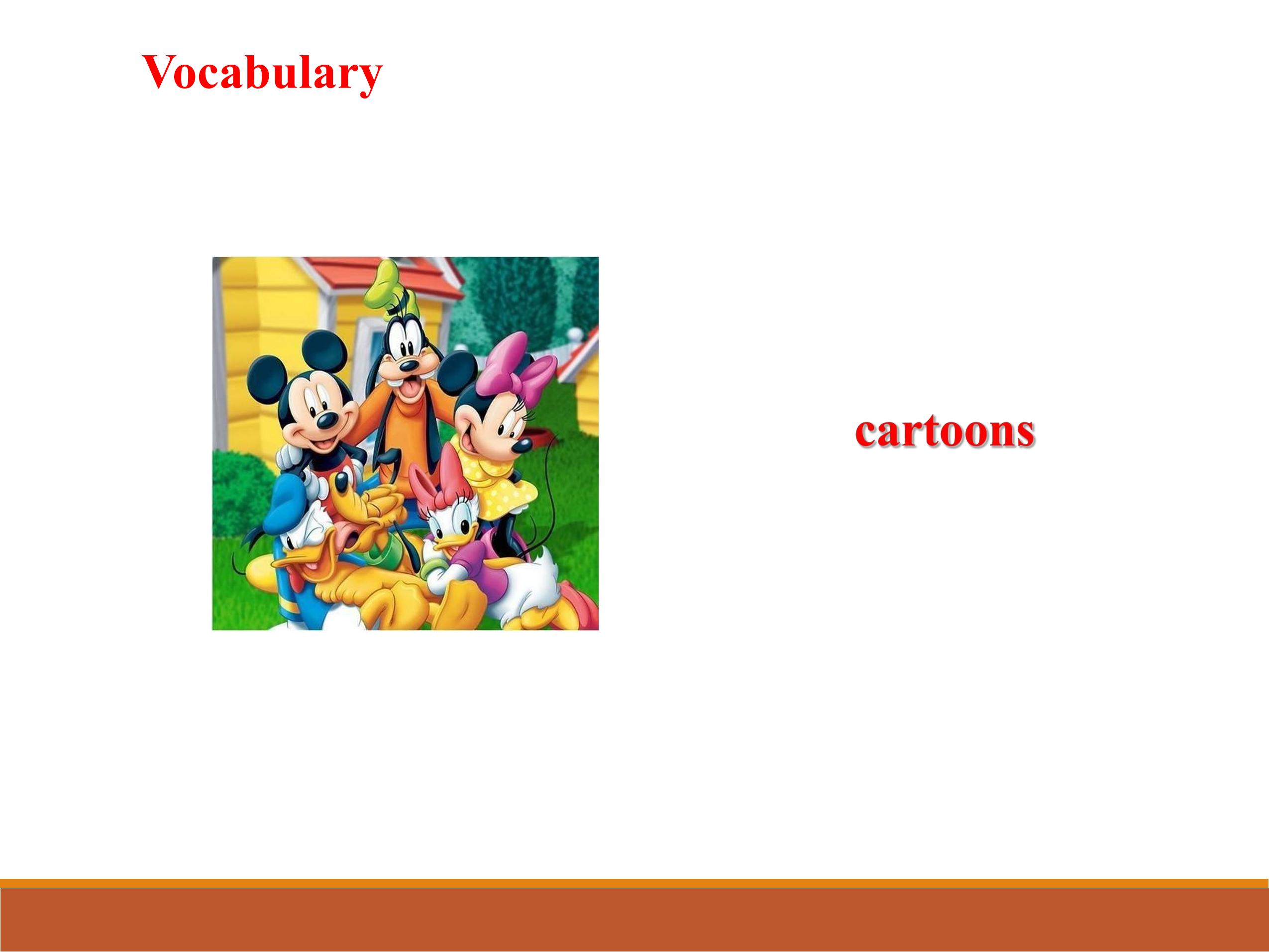 Vocabulary

cartoons